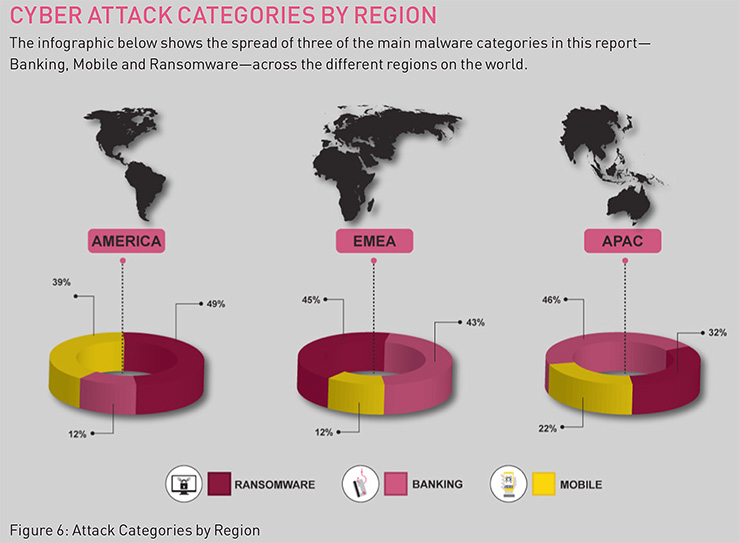 CYBER ATTACK CATEGORIES BY REGION

The infographic below shows the spread of three of the main malware categories in this report—Banking, Mobile and Ransomware—across the different regions on the world.

AMERICA

39%

49%

12%

EMEA

45%

43%

12%

APAC

46%

32%

22%

RANSOMWARE

BANKING

MOBILE

Figure 6: Attack Categories by Region